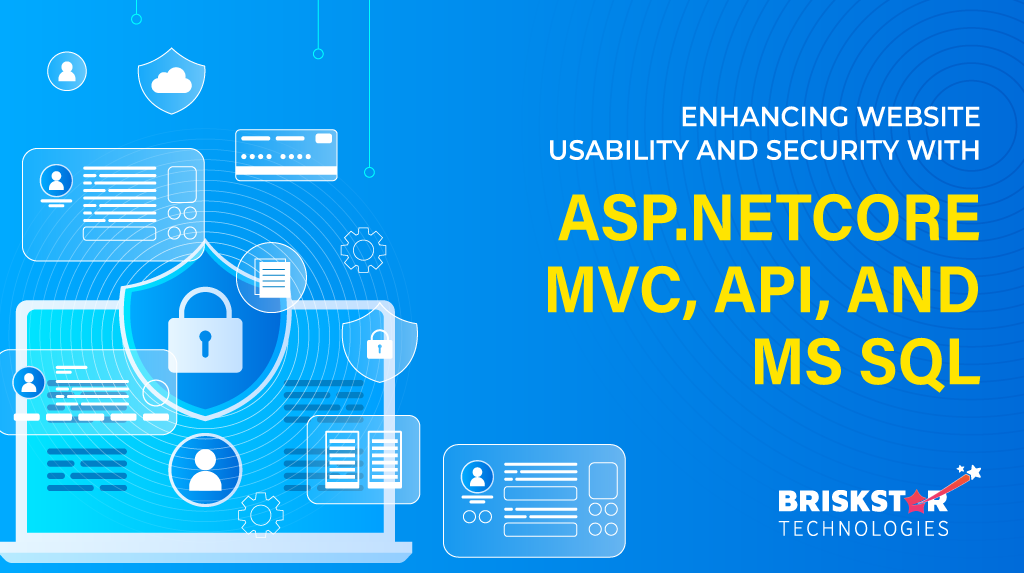 ENHANCING WEBSITE USABILITY AND SECURITY WITH

ASP.NETCORE MVC, API, AND MS SQL

BRISKSTAR
TECHNOLOGIES